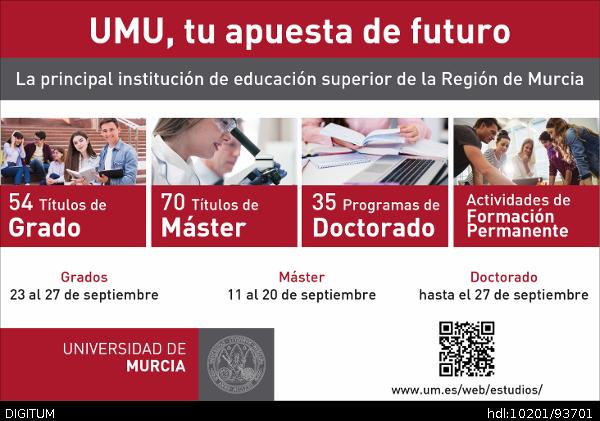 UMU, tu apuesta de futuro

La principal institución de educación superior de la Región de Murcia

54 Títulos de Grado

70 Títulos de Máster

35 Programas de Doctorado

Actividades de Formación Permanente

Grados
23 al 27 de septiembre

Máster
11 al 20 de septiembre

Doctorado
hasta el 27 de septiembre

UNIVERSIDAD DE MURCIA

www.um.es/web/estudios/

DIGITUM

hdl:10201/93701